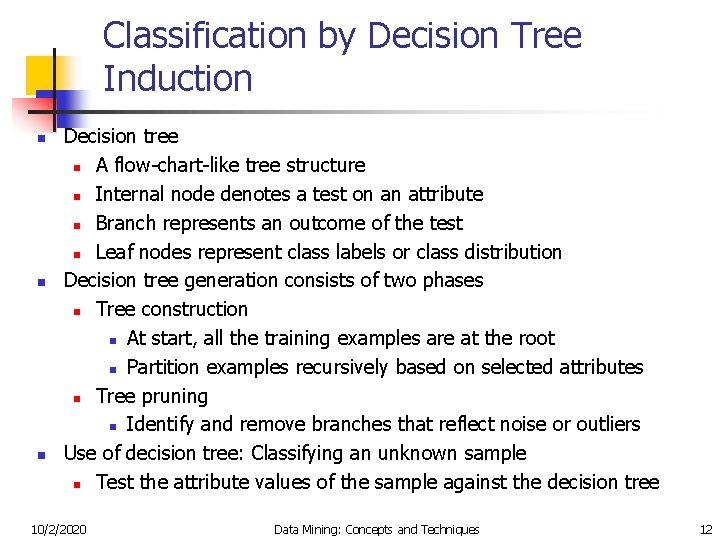 Classification by Decision Tree Induction

- Decision tree
  - A flow-chart-like tree structure
  - Internal node denotes a test on an attribute
  - Branch represents an outcome of the test
  - Leaf nodes represent class labels or class distribution
- Decision tree generation consists of two phases
  - Tree construction
    - At start, all the training examples are at the root
    - Partition examples recursively based on selected attributes
  - Tree pruning
    - Identify and remove branches that reflect noise or outliers
- Use of decision tree: Classifying an unknown sample
  - Test the attribute values of the sample against the decision tree

10/2/2020 Data Mining: Concepts and Techniques 12